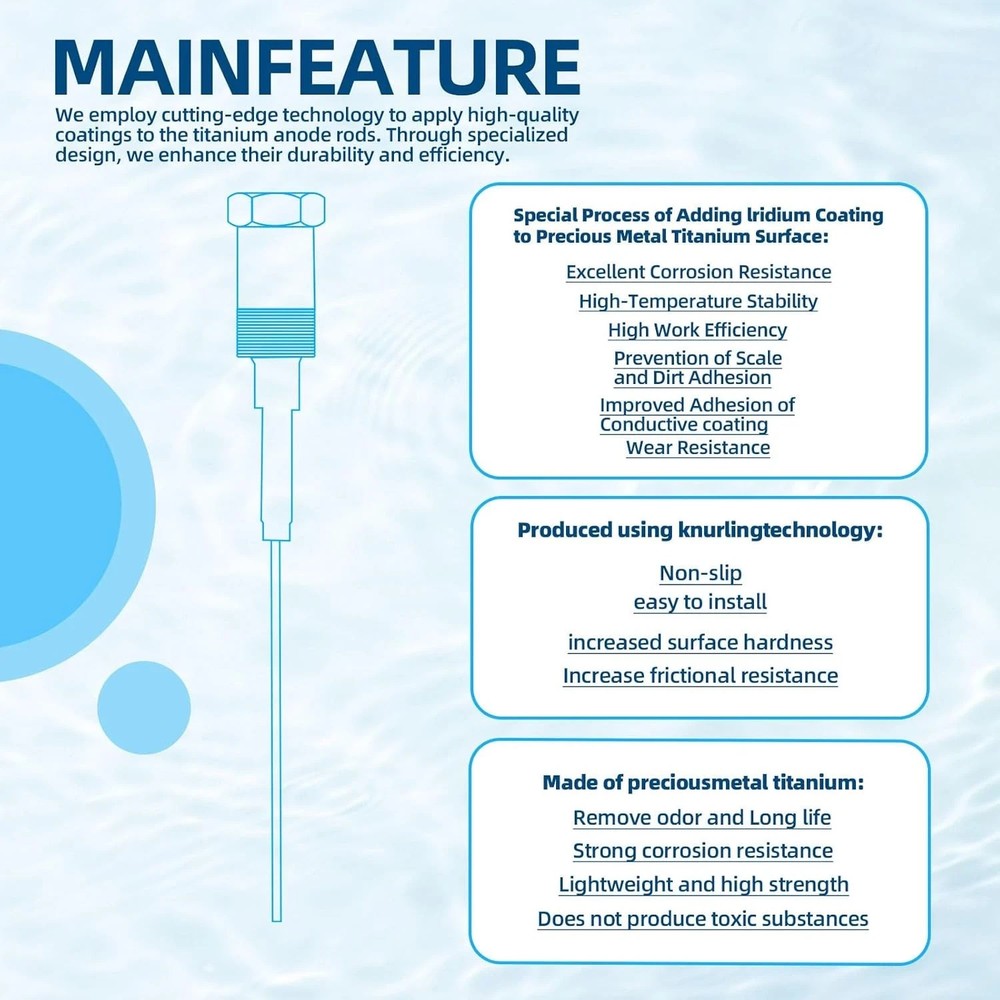 MAINFEATURE

We employ cutting-edge technology to apply high-quality coatings to the titanium anode rods. Through specialized design, we enhance their durability and efficiency.

Special Process of Adding lridium Coating to Precious Metal Titanium Surface:

Excellent Corrosion Resistance

High-Temperature Stability

High Work Efficiency

Prevention of Scale and Dirt Adhesion

Improved Adhesion of Conductive coating

Wear Resistance

Produced using knurlingtechnology:

Non-slip

easy to install

increased surface hardness

Increase frictional resistance

Made of preciousmetal titanium:

Remove odor and Long life

Strong corrosion resistance

Lightweight and high strength

Does not produce toxic substances